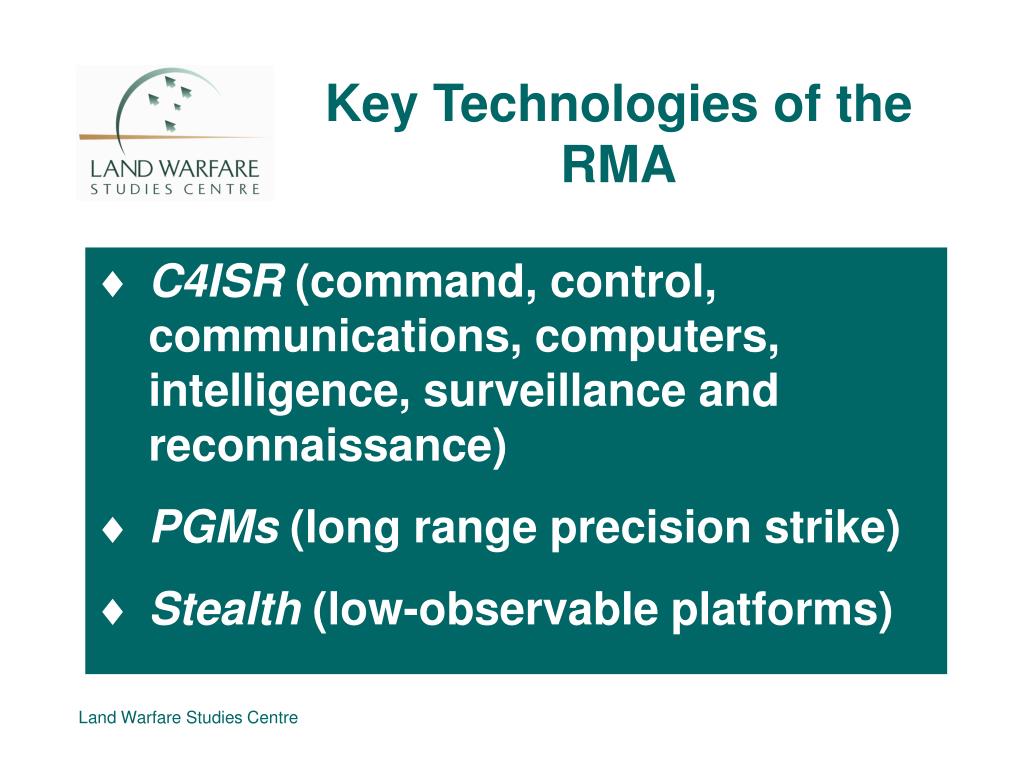 LAND WARFARE
STUDIES CENTRE

Key Technologies of the RMA

♦ C4ISR (command, control, communications, computers, intelligence, surveillance and reconnaissance)

♦ PGMs (long range precision strike)

♦ Stealth (low-observable platforms)

Land Warfare Studies Centre